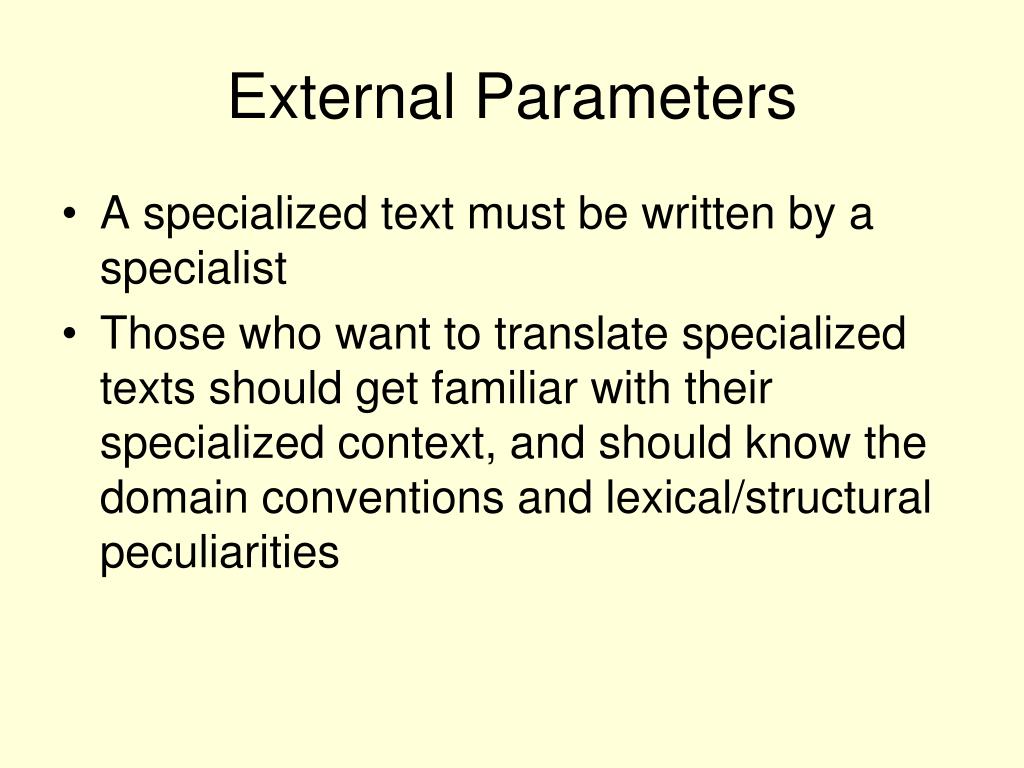 External Parameters

• A specialized text must be written by a specialist
• Those who want to translate specialized texts should get familiar with their specialized context, and should know the domain conventions and lexical/structural peculiarities